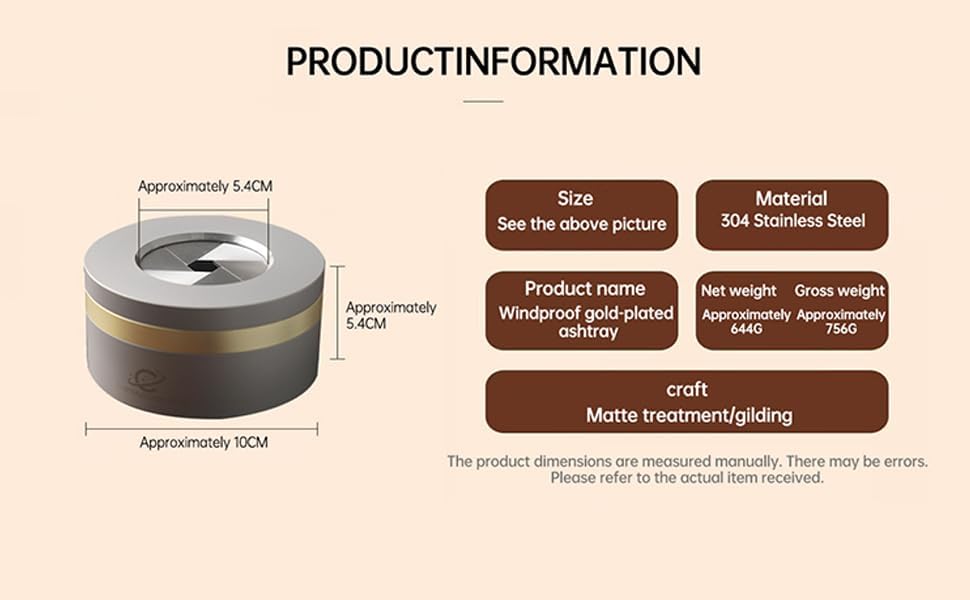 PRODUCTINFORMATION

Approximately 5.4CM

Approximately 5.4CM

Approximately 10CM

Size
See the above picture

Material
304 Stainless Steel

Product name
Windproof gold-plated ashtray

Net weight
Approximately 644G

Gross weight
Approximately 756G

craft
Matte treatment/gilding

The product dimensions are measured manually. There may be errors. Please refer to the actual item received.